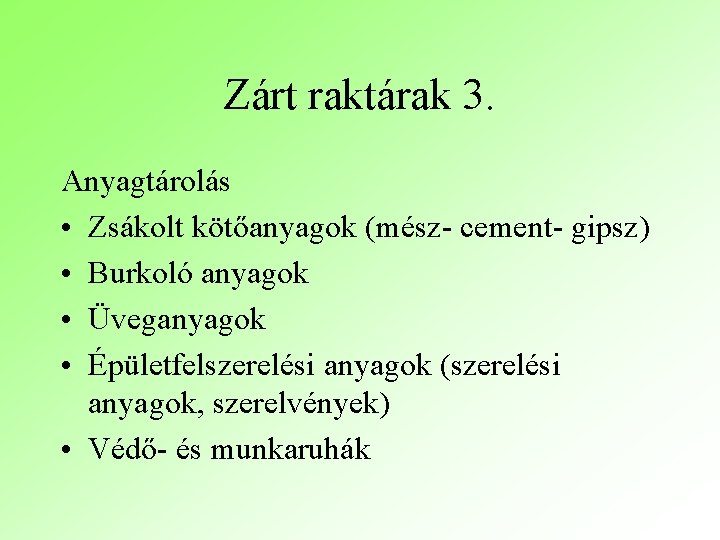 Zárt raktárak 3.

Anyagtárolás

• Zsákolt kötőanyagok (mész- cement- gipsz)
• Burkoló anyagok
• Üveganyagok
• Épületfelszerelési anyagok (szerelési anyagok, szerelvények)
• Védő- és munkaruhák